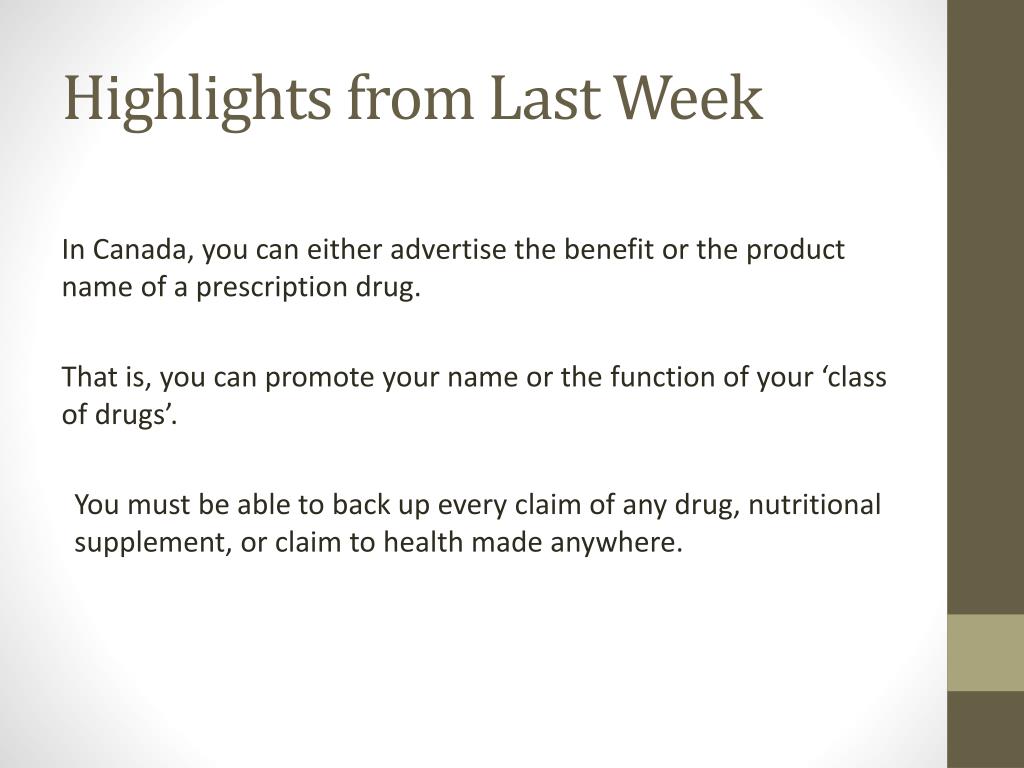 Highlights from Last Week

In Canada, you can either advertise the benefit or the product name of a prescription drug.

That is, you can promote your name or the function of your ‘class of drugs’.

You must be able to back up every claim of any drug, nutritional supplement, or claim to health made anywhere.